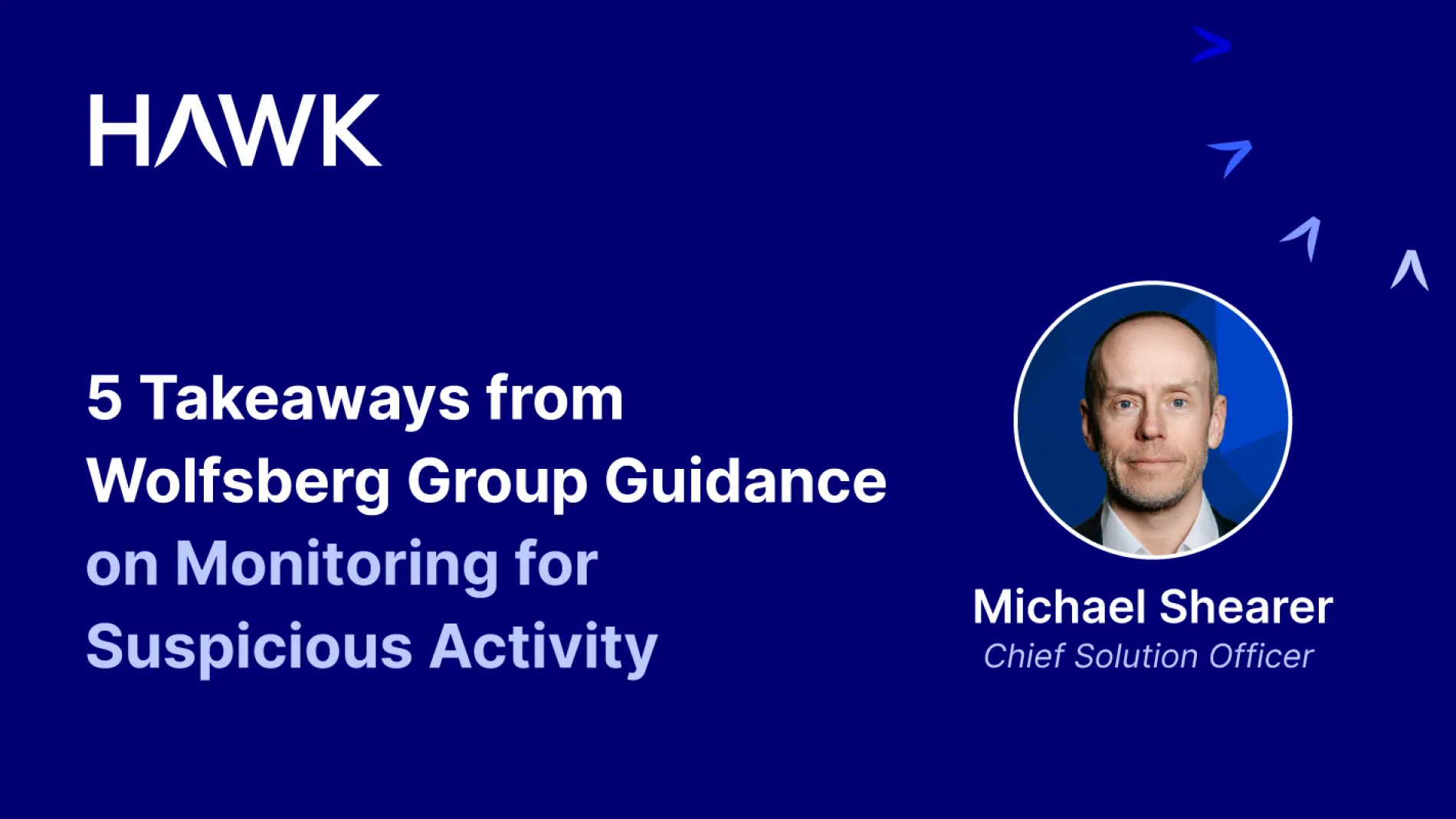 HAWK

5 Takeaways from Wolfsberg Group Guidance on Monitoring for Suspicious Activity

Michael Shearer
Chief Solution Officer